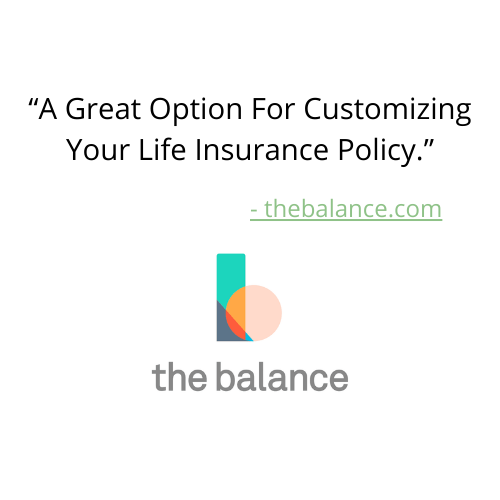 “A Great Option For Customizing Your Life Insurance Policy.”

- thebalance.com

the balance